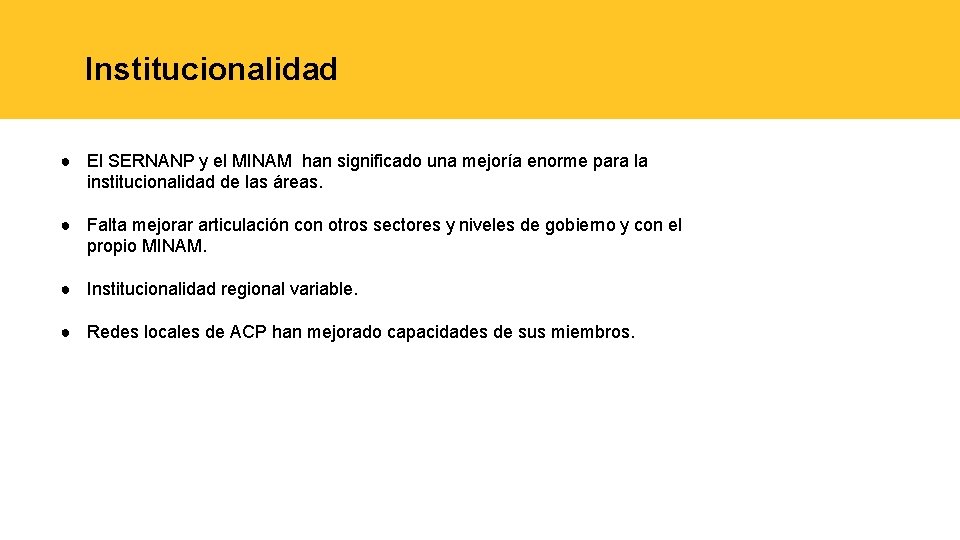 Institucionalidad

● El SERNANP y el MINAM han significado una mejoría enorme para la institucionalidad de las áreas.

● Falta mejorar articulación con otros sectores y niveles de gobierno y con el propio MINAM.

● Institucionalidad regional variable.

● Redes locales de ACP han mejorado capacidades de sus miembros.